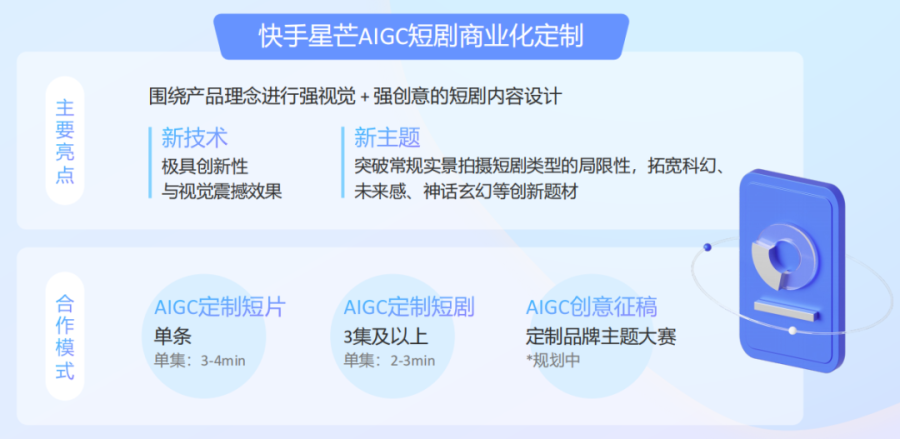 快手星芒AIGC短剧商业化定制

主要亮点

围绕产品理念进行强视觉 + 强创意的短剧内容设计

新技术
极具创新性
与视觉震撼效果

新主题
突破常规实景拍摄短剧类型的局限性，拓宽科幻、未来感、神话玄幻等创新题材

合作模式

AIGC定制短片
单条
单集：3-4min

AIGC定制短剧
3集及以上
单集：2-3min

AIGC创意征稿
定制品牌主题大赛
*规划中